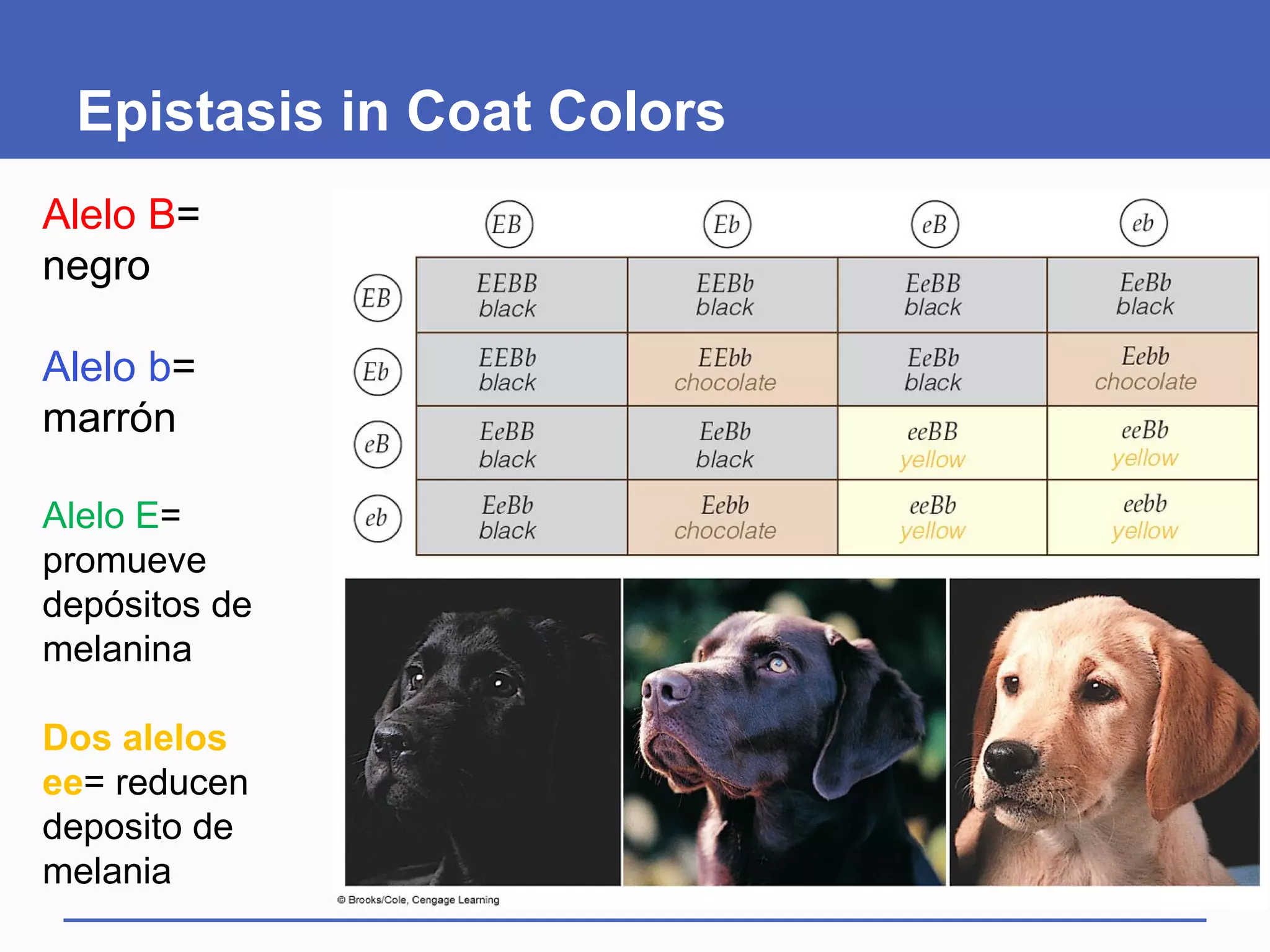 Epistasis in Coat Colors

Alelo B= negro

Alelo b= marrón

Alelo E= promueve depósitos de melanina

Dos alelos ee= reducen deposito de melania

| | EB | Eb | eB | eb |
|---|---|---|---|---|
| EB | EEBB black | EEBb black | EeBB black | EeBb black |
| Eb | EEBb black | EEbb chocolate | EeBb black | Eebb chocolate |
| eB | EeBB black | EeBb black | eeBB yellow | eeBb yellow |
| eb | EeBb black | Eebb chocolate | eeBb yellow | eebb yellow |

© Brooks/Cole, Cengage Learning